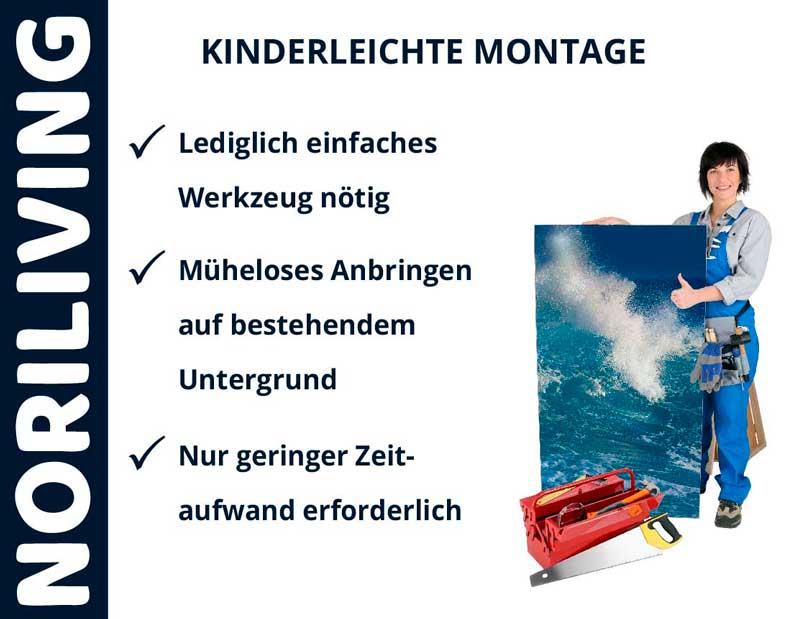 NORILIVING

KINDERLEICHTE MONTAGE

✓ Lediglich einfaches Werkzeug nötig

✓ Müheloses Anbringen auf bestehendem Untergrund

✓ Nur geringer Zeitaufwand erforderlich